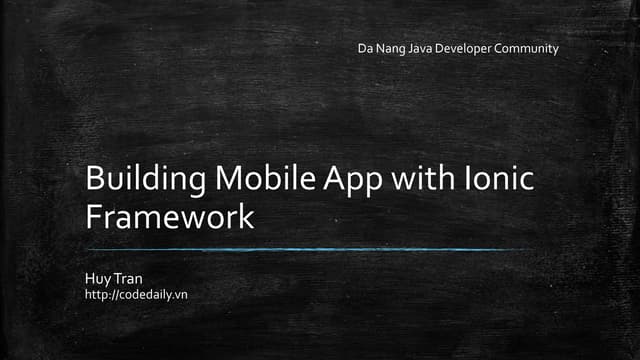 Da Nang Java Developer Community

Building Mobile App with Ionic Framework

Huy Tran
http://codedaily.vn